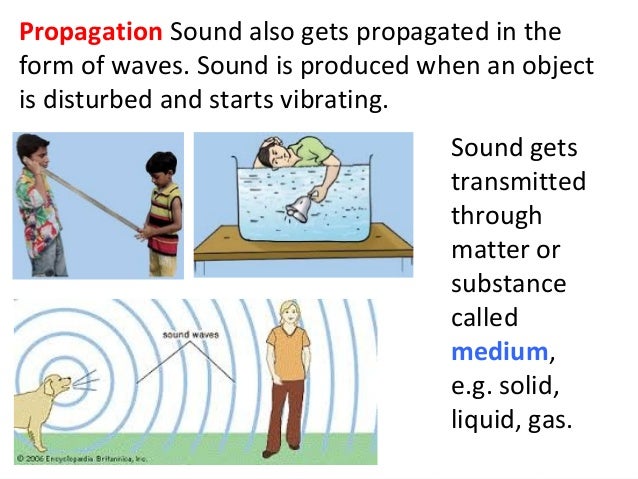 Propagation Sound also gets propagated in the form of waves. Sound is produced when an object is disturbed and starts vibrating.

sound waves

© 2006 Encyclopædia Britannica, Inc.

Sound gets transmitted through matter or substance called medium, e.g. solid, liquid, gas.